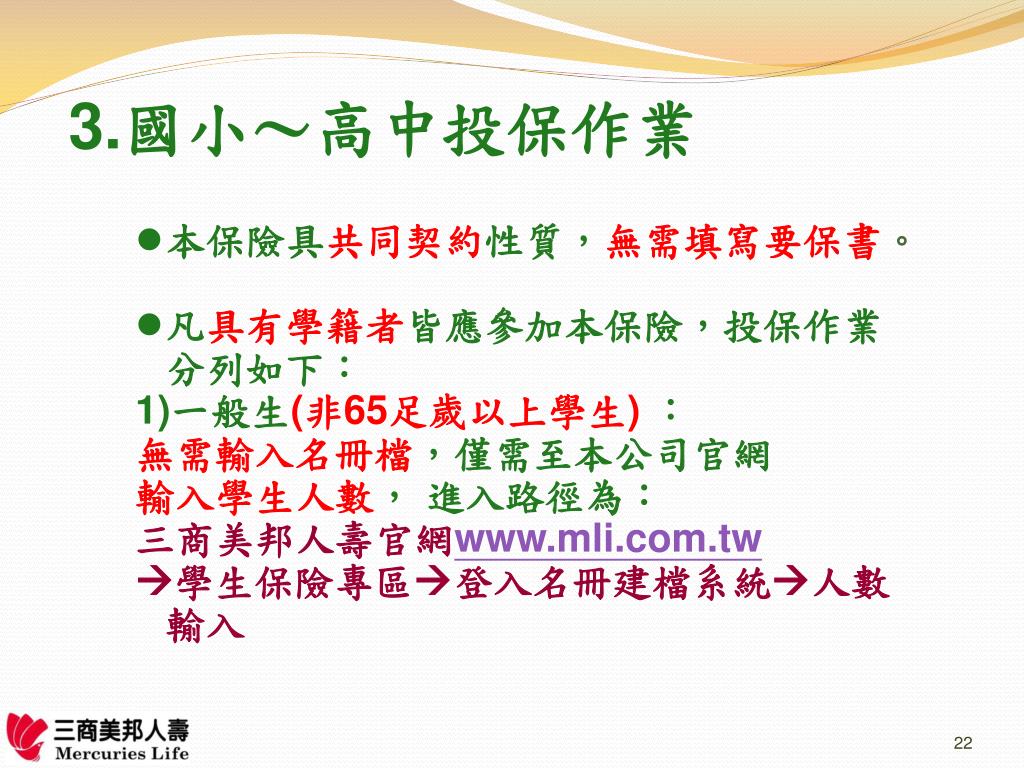 3.國小～高中投保作業

●本保險具共同契約性質，無需填寫要保書。

●凡具有學籍者皆應參加本保險，投保作業分列如下：

1)一般生(非65足歲以上學生)：
無需輸入名冊檔，僅需至本公司官網輸入學生人數， 進入路徑為：
三商美邦人壽官網www.mli.com.tw
→學生保險專區→登入名冊建檔系統→人數輸入

三商美邦人壽
Mercuries Life

22